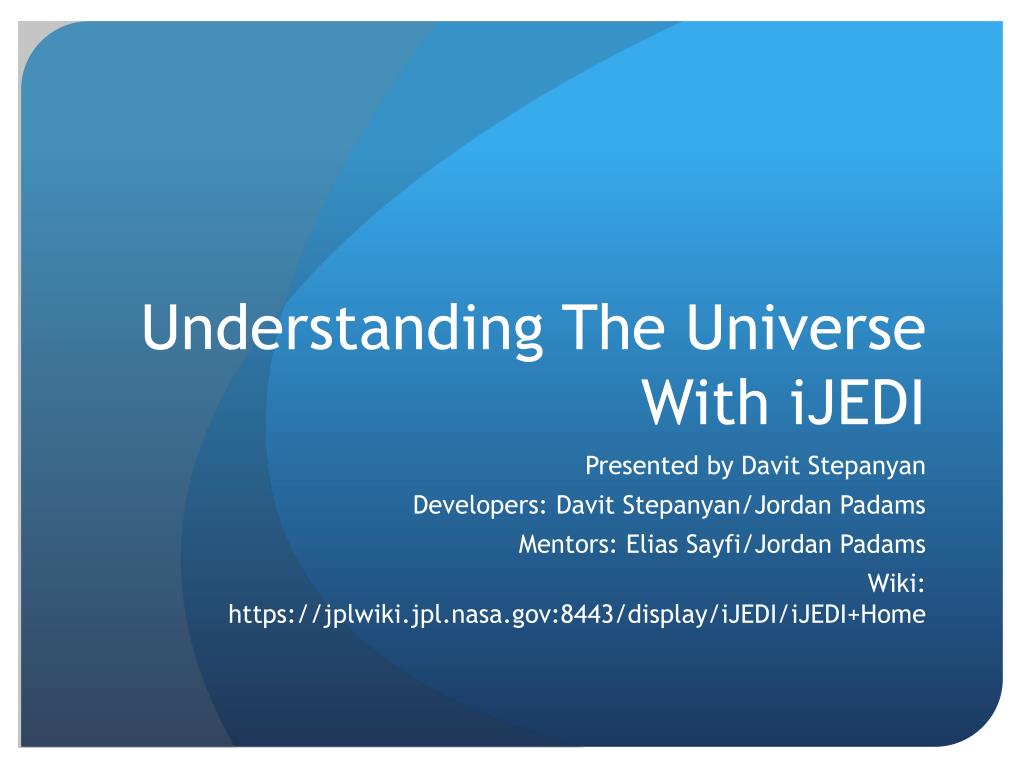 Understanding The Universe With iJEDI

Presented by Davit Stepanyan

Developers: Davit Stepanyan/Jordan Padams

Mentors: Elias Sayfi/Jordan Padams

Wiki: https://jplwiki.jpl.nasa.gov:8443/display/iJEDI/iJEDI+Home